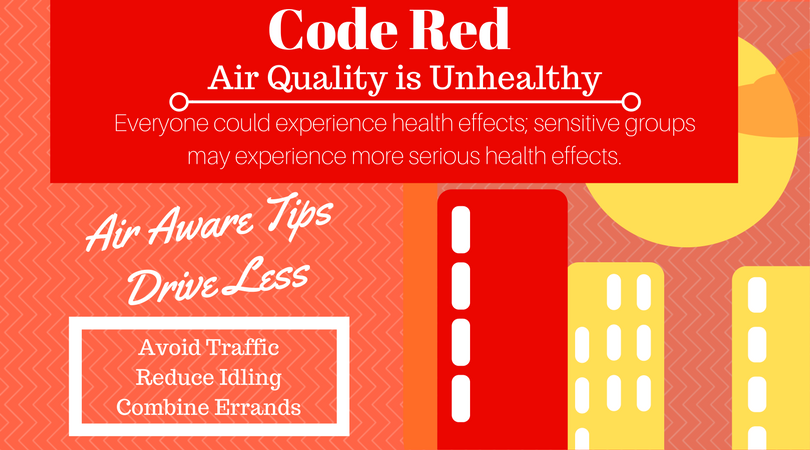 Code Red
Air Quality is Unhealthy

Everyone could experience health effects; sensitive groups may experience more serious health effects.

Air Aware Tips
Drive Less

Avoid Traffic
Reduce Idling
Combine Errands